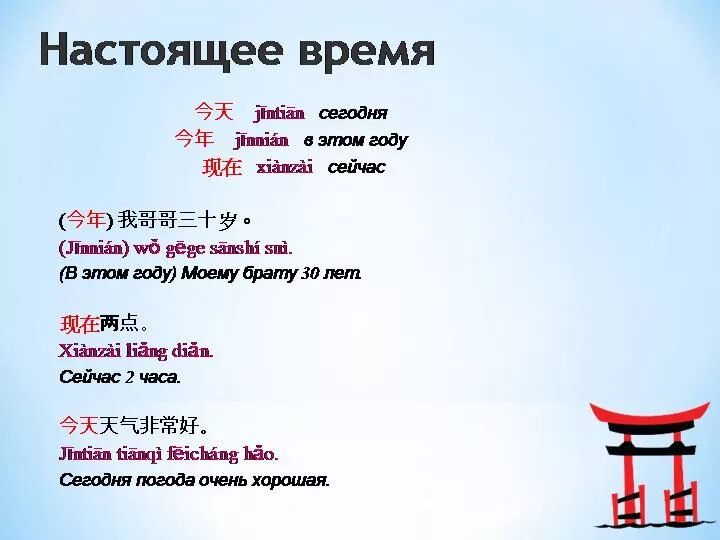 Настоящее время

今天 jīntiān сегодня
今年 jīnnián в этом году
现在 xiànzài сейчас

(今年) 我哥哥三十岁。
(Jīnnián) wǒ gēge sānshí suì.
(В этом году) Моему брату 30 лет.

现在两点。
Xiànzài liǎng diǎn.
Сейчас 2 часа.

今天天气非常好。
Jīntiān tiānqì fēicháng hǎo.
Сегодня погода очень хорошая.